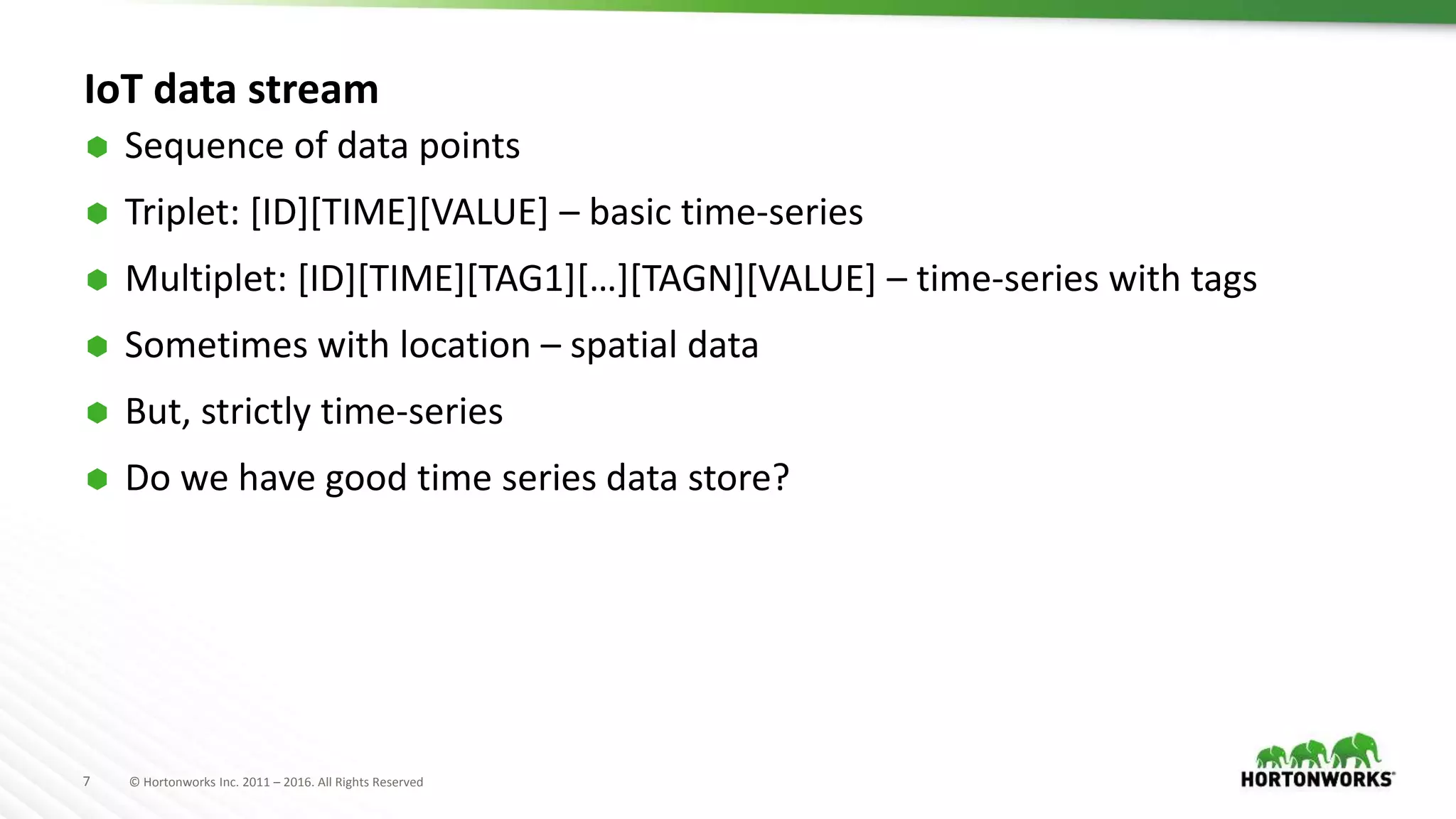 IoT data stream

Sequence of data points

Triplet: [ID][TIME][VALUE] – basic time-series

Multiplet: [ID][TIME][TAG1][…][TAGN][VALUE] – time-series with tags

Sometimes with location – spatial data

But, strictly time-series

Do we have good time series data store?

7 © Hortonworks Inc. 2011 – 2016. All Rights Reserved

HORTONWORKS